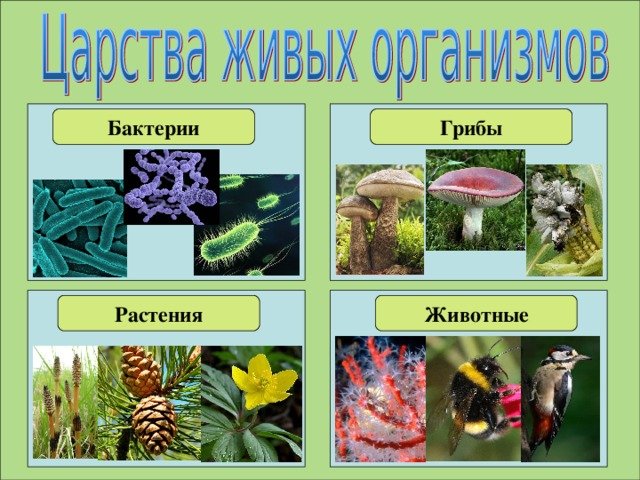 Царства живых организмов

Бактерии

Грибы

Растения

Животные